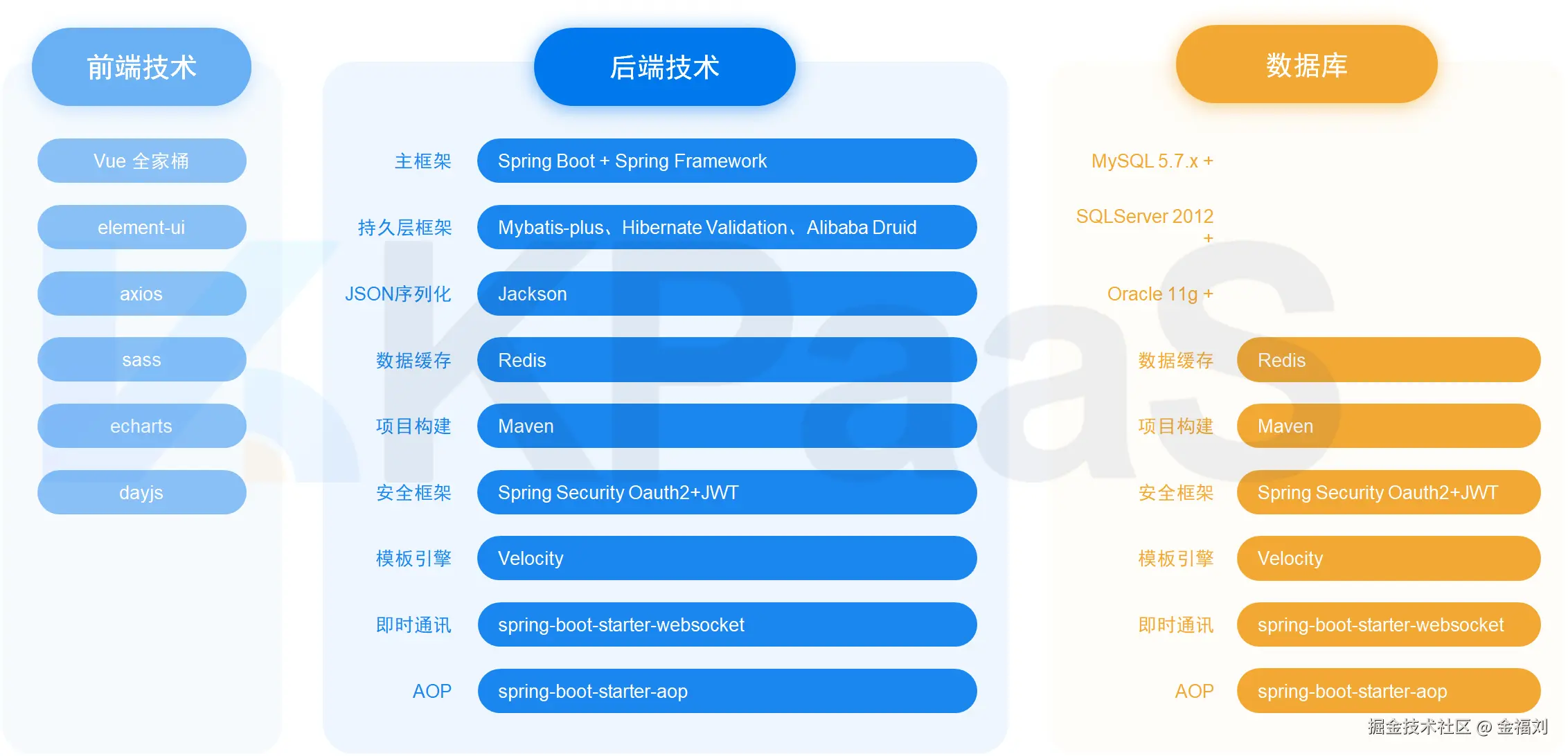 前端技术

Vue 全家桶

element-ui

axios

sass

echarts

dayjs

后端技术

主框架 Spring Boot + Spring Framework

持久层框架 Mybatis-plus、Hibernate Validation、Alibaba Druid

JSON序列化 Jackson

数据缓存 Redis

项目构建 Maven

安全框架 Spring Security Oauth2+JWT

模板引擎 Velocity

即时通讯 spring-boot-starter-websocket

AOP spring-boot-starter-aop

数据库

MySQL 5.7.x +

SQLServer 2012 +

Oracle 11g +

数据缓存 Redis

项目构建 Maven

安全框架 Spring Security Oauth2+JWT

模板引擎 Velocity

即时通讯 spring-boot-starter-websocket

AOP spring-boot-starter-aop

KPaaS

掘金技术社区 @ 金福刘